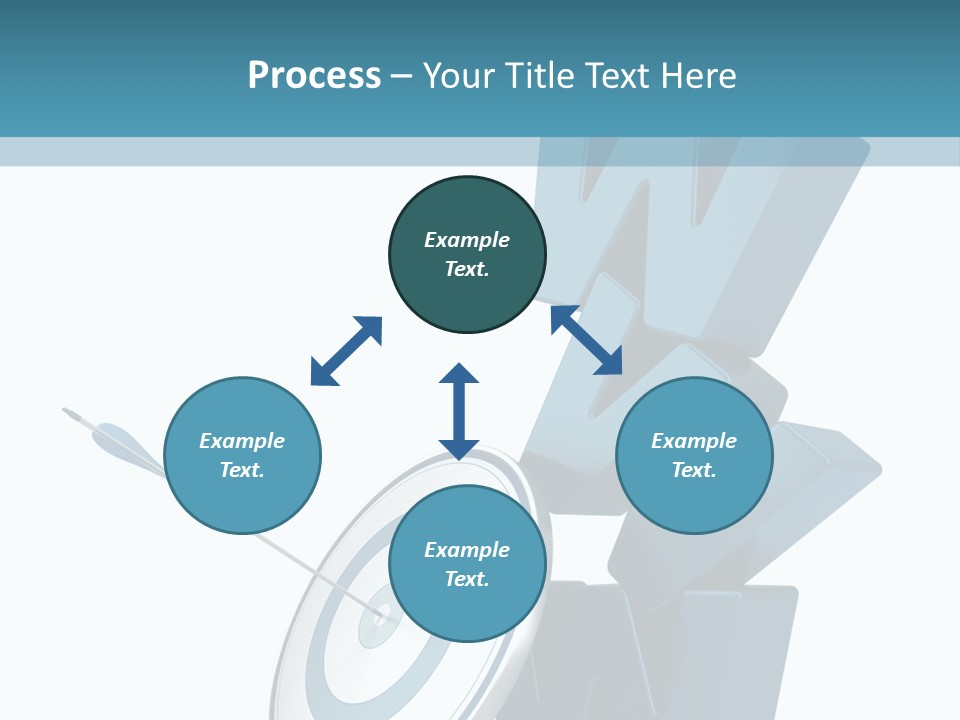 Process – Your Title Text Here

Example Text.

Example Text.

Example Text.

Example Text.